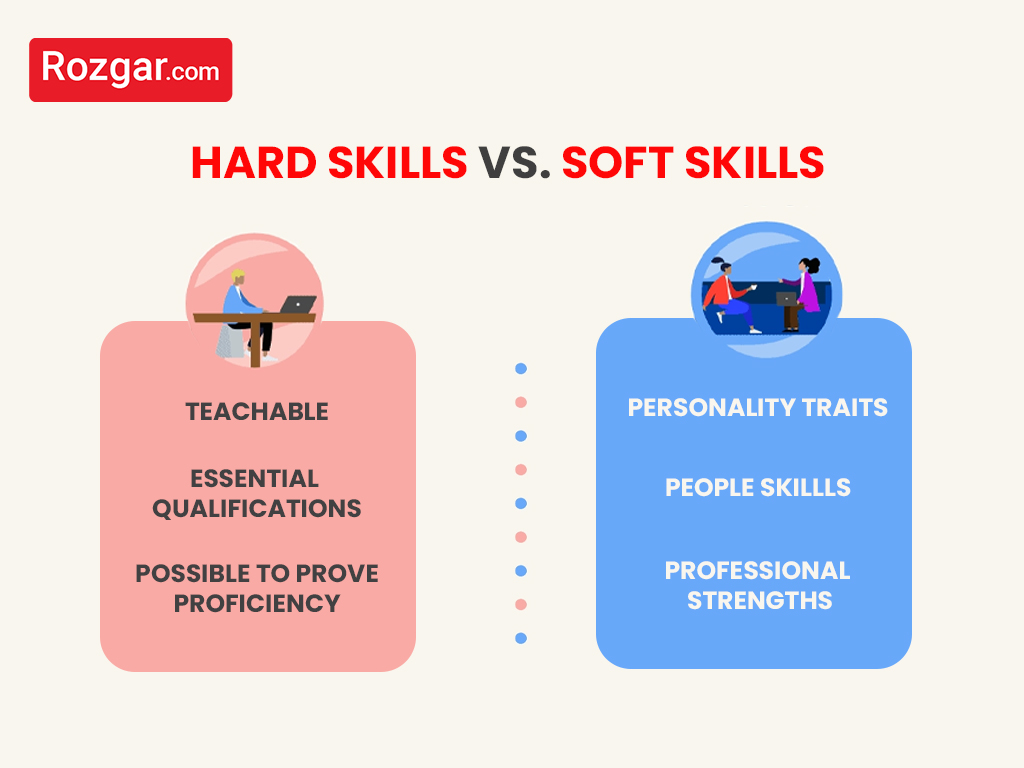 Rozgar.com

HARD SKILLS VS. SOFT SKILLS

TEACHABLE

ESSENTIAL QUALIFICATIONS

POSSIBLE TO PROVE PROFICIENCY

PERSONALITY TRAITS

PEOPLE SKILLLS

PROFESSIONAL STRENGTHS